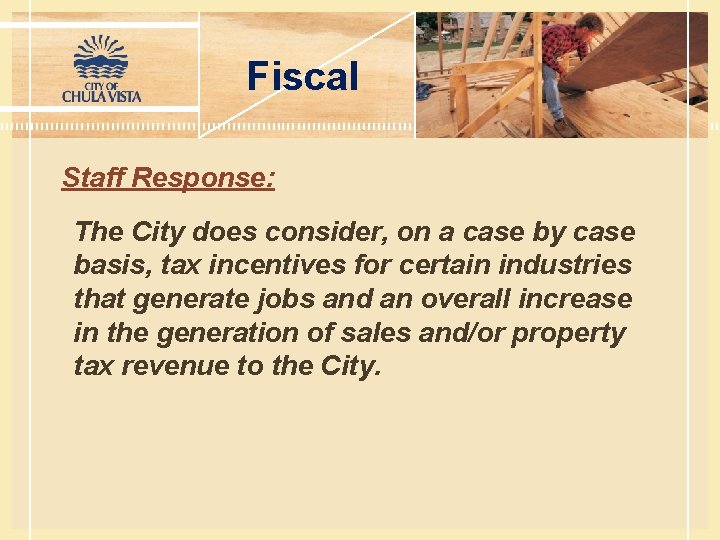 CITY OF
CHULA VISTA

Fiscal

Staff Response:

The City does consider, on a case by case basis, tax incentives for certain industries that generate jobs and an overall increase in the generation of sales and/or property tax revenue to the City.